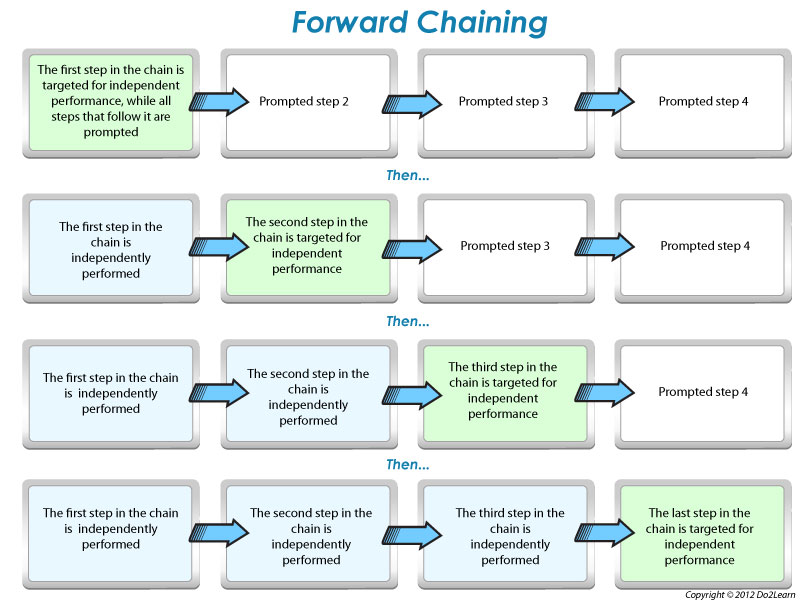 Forward Chaining

The first step in the chain is targeted for independent performance, while all steps that follow it are prompted

Prompted step 2

Prompted step 3

Prompted step 4

Then...

The first step in the chain is independently performed

The second step in the chain is targeted for independent performance

Prompted step 3

Prompted step 4

Then...

The first step in the chain is independently performed

The second step in the chain is independently performed

The third step in the chain is targeted for independent performance

Prompted step 4

Then...

The first step in the chain is independently performed

The second step in the chain is independently performed

The third step in the chain is independently performed

The last step in the chain is targeted for independent performance

Copyright © 2012 Do2Learn